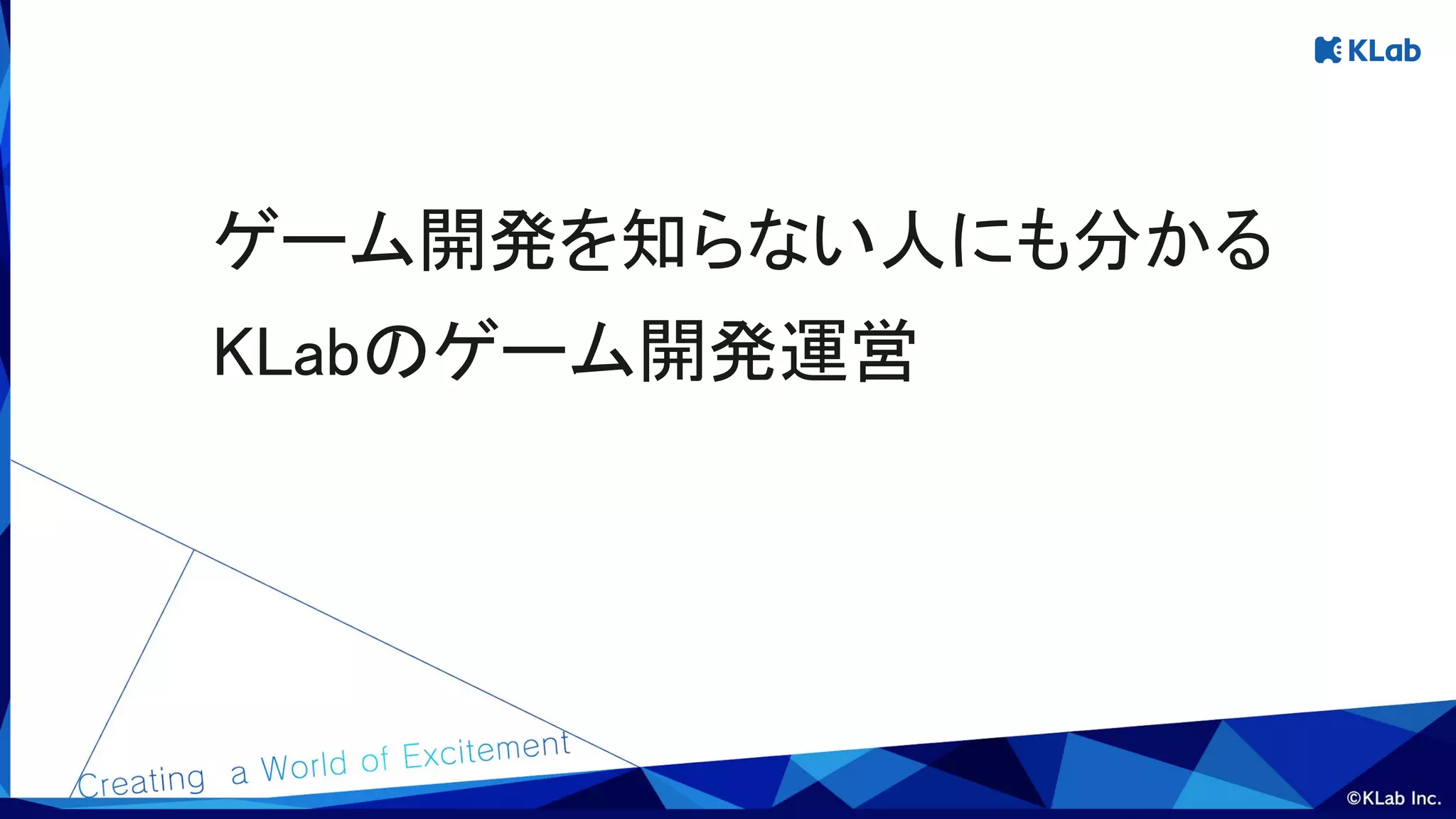 KLab

ゲーム開発を知らない人にも分かる
KLabのゲーム開発運営

Creating a World of Excitement

©KLab Inc.